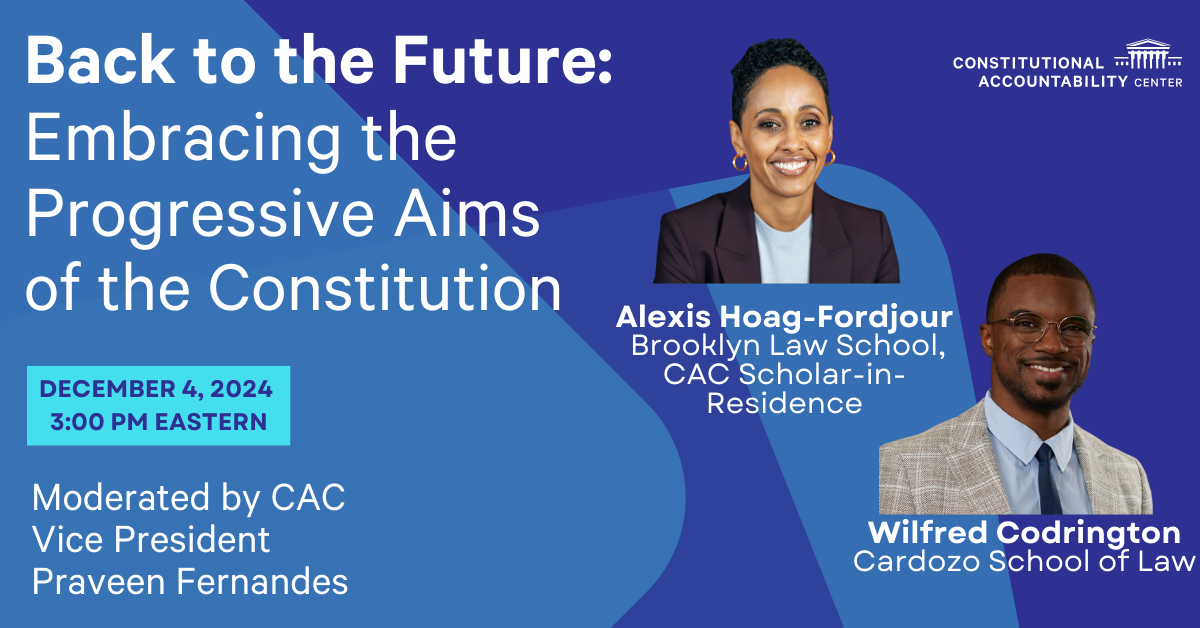 Back to the Future:
Embracing the Progressive Aims of the Constitution

CONSTITUTIONAL ACCOUNTABILITY CENTER

DECEMBER 4, 2024
3:00 PM EASTERN

Moderated by CAC Vice President Praveen Fernandes

Alexis Hoag-Fordjour
Brooklyn Law School, CAC Scholar-in-Residence

Wilfred Codrington
Cardozo School of Law